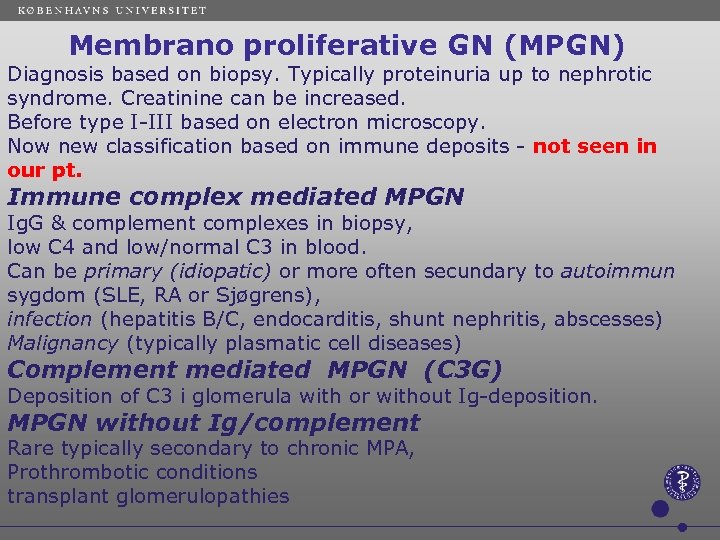 KØBENHAVNS UNIVERSITET

Membrano proliferative GN (MPGN)

Diagnosis based on biopsy. Typically proteinuria up to nephrotic syndrome. Creatinine can be increased.
Before type I-III based on electron microscopy.
Now new classification based on immune deposits - not seen in our pt.

Immune complex mediated MPGN

IgG & complement complexes in biopsy,
low C4 and low/normal C3 in blood.
Can be primary (idiopatic) or more often secundary to autoimmun sygdom (SLE, RA or Sjøgrens),
infection (hepatitis B/C, endocarditis, shunt nephritis, abscesses)
Malignancy (typically plasmatic cell diseases)

Complement mediated MPGN (C3G)

Deposition of C3 i glomerula with or without Ig-deposition.

MPGN without Ig/complement

Rare typically secondary to chronic MPA,
Prothrombotic conditions
transplant glomerulopathies